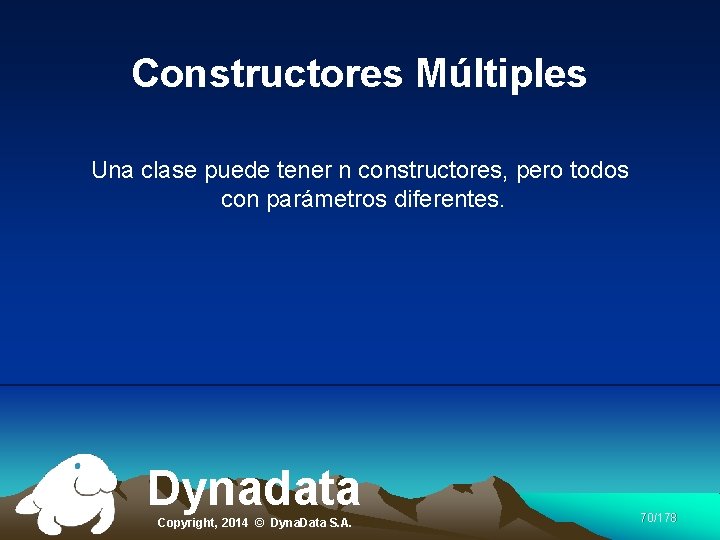 Constructores Múltiples

Una clase puede tener n constructores, pero todos con parámetros diferentes.

Dynadata

Copyright, 2014 © DynaData S.A.

70/178